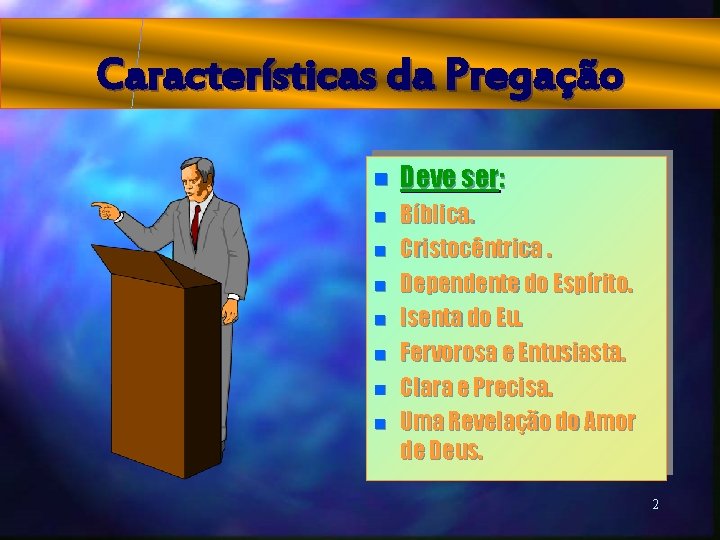 Características da Pregação

- Deve ser:
- Bíblica.
- Cristocêntrica .
- Dependente do Espírito.
- Isenta do Eu.
- Fervorosa e Entusiasta.
- Clara e Precisa.
- Uma Revelação do Amor de Deus.

2